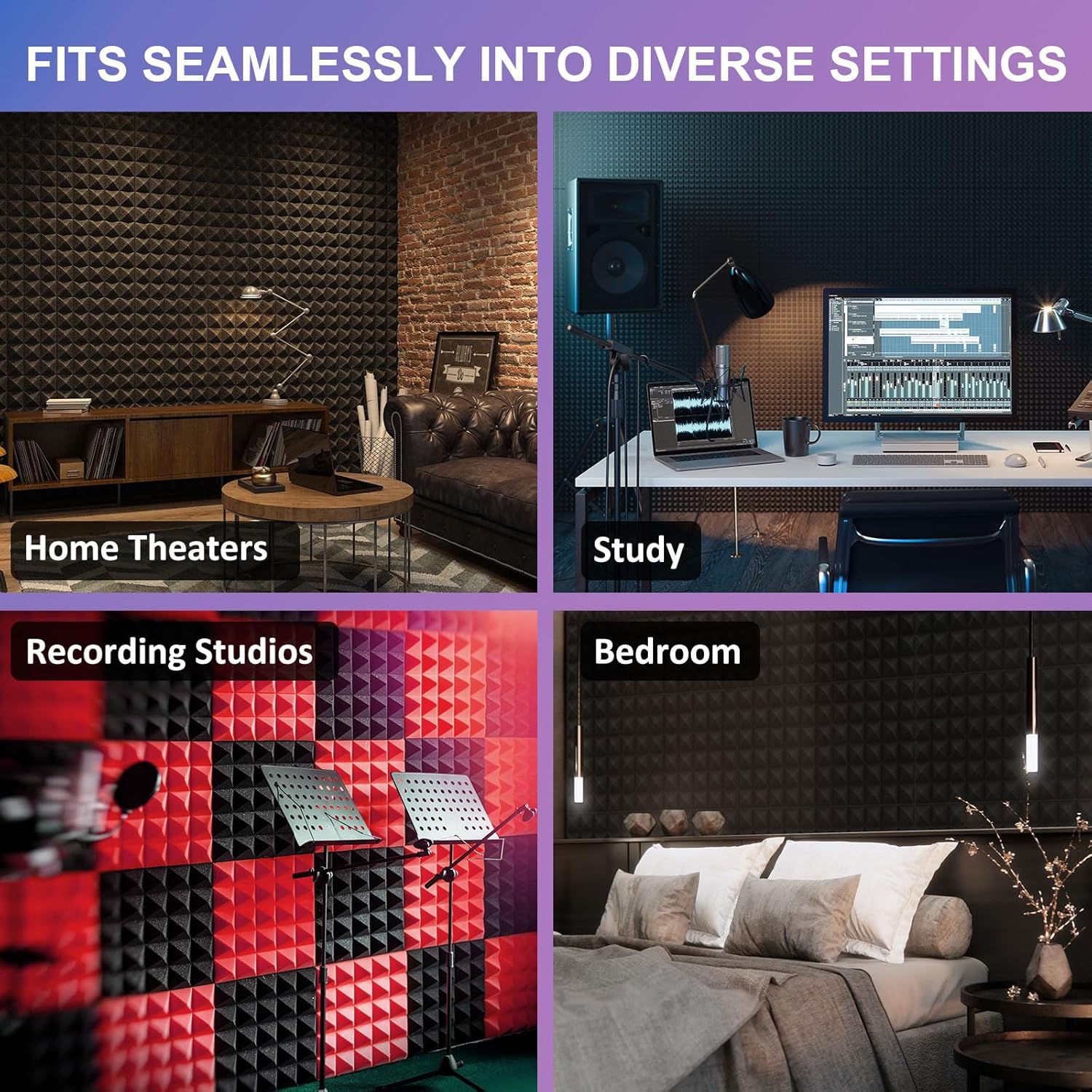 FITS SEAMLESSLY INTO DIVERSE SETTINGS

Home Theaters

Study

Recording Studios

Bedroom